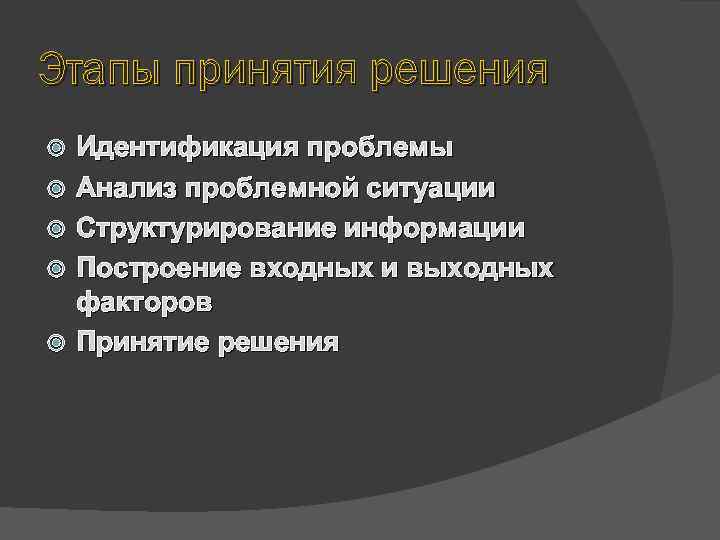 Этапы принятия решения

Идентификация проблемы

Анализ проблемной ситуации

Структурирование информации

Построение входных и выходных факторов

Принятие решения